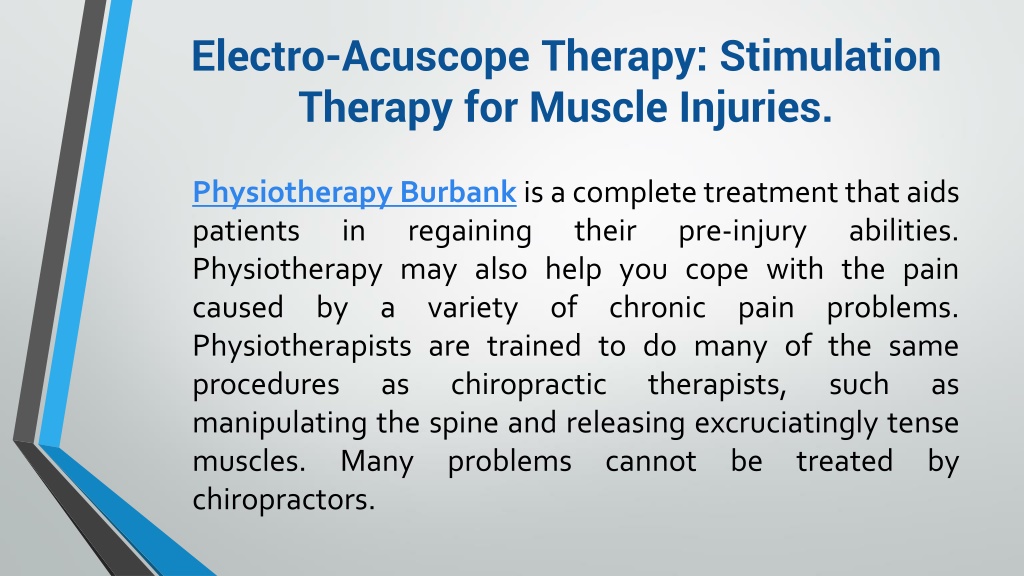 Electro-Acuscope Therapy: Stimulation Therapy for Muscle Injuries.

Physiotherapy Burbank is a complete treatment that aids patients in regaining their pre-injury abilities. Physiotherapy may also help you cope with the pain caused by a variety of chronic pain problems. Physiotherapists are trained to do many of the same procedures as chiropractic therapists, such as manipulating the spine and releasing excruciatingly tense muscles. Many problems cannot be treated by chiropractors.